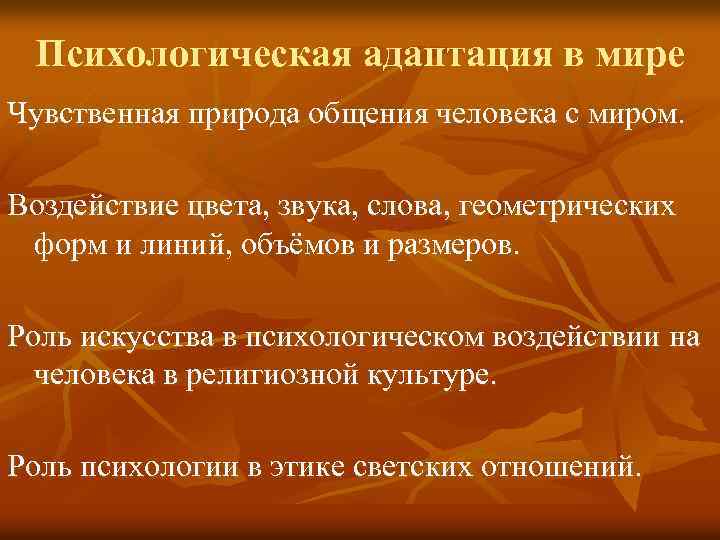 Психологическая адаптация в мире

Чувственная природа общения человека с миром.

Воздействие цвета, звука, слова, геометрических форм и линий, объёмов и размеров.

Роль искусства в психологическом воздействии на человека в религиозной культуре.

Роль психологии в этике светских отношений.